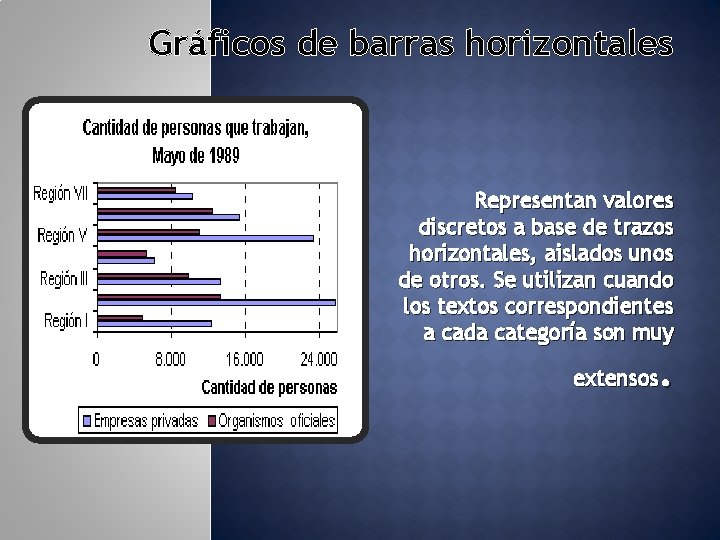 Gráficos de barras horizontales

Cantidad de personas que trabajan, Mayo de 1989

Región VII
Región V
Región III
Región I

0
8.000
16.000
24.000

Cantidad de personas

Empresas privadas
Organismos oficiales

Representan valores discretos a base de trazos horizontales, aislados unos de otros. Se utilizan cuando los textos correspondientes a cada categoría son muy extensos.